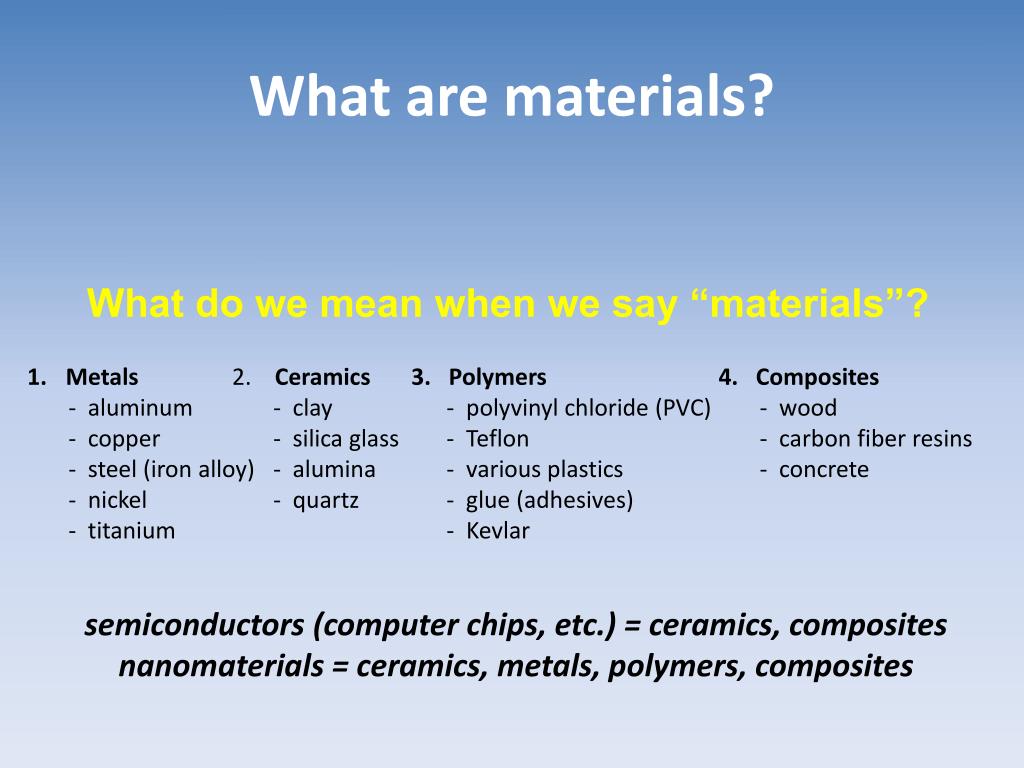 What are materials?

What do we mean when we say “materials”?

1. Metals
- aluminum
- copper
- steel (iron alloy)
- nickel
- titanium

2. Ceramics
- clay
- silica glass
- alumina
- quartz

3. Polymers
- polyvinyl chloride (PVC)
- Teflon
- various plastics
- glue (adhesives)
- Kevlar

4. Composites
- wood
- carbon fiber resins
- concrete

semiconductors (computer chips, etc.) = ceramics, composites
nanomaterials = ceramics, metals, polymers, composites